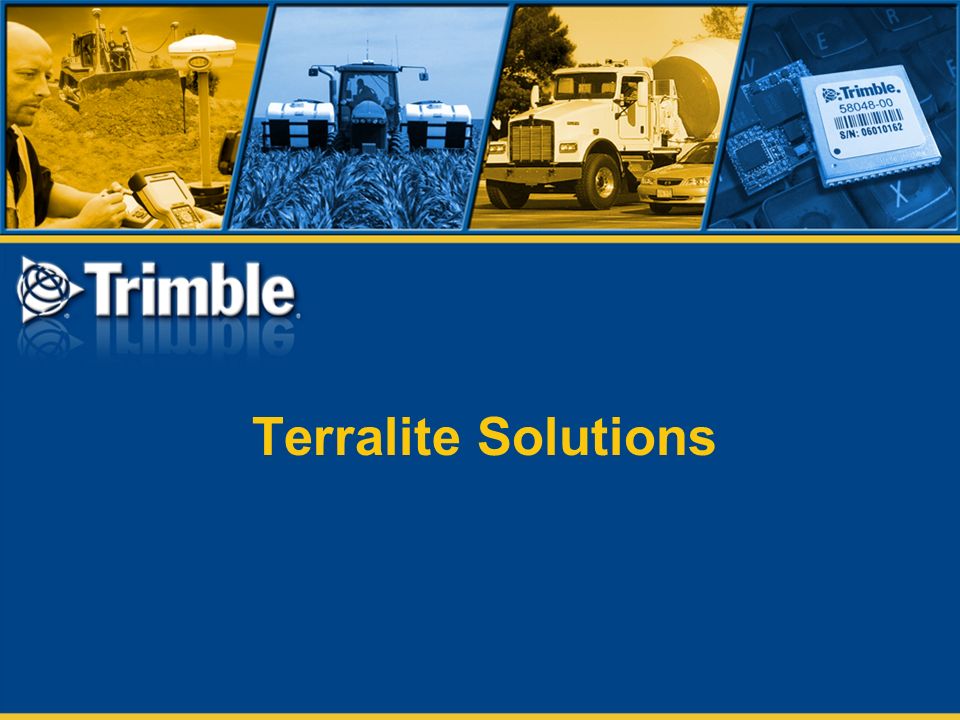 Trimble.
58048-00
S/N: 06010162

Trimble

Terralite Solutions